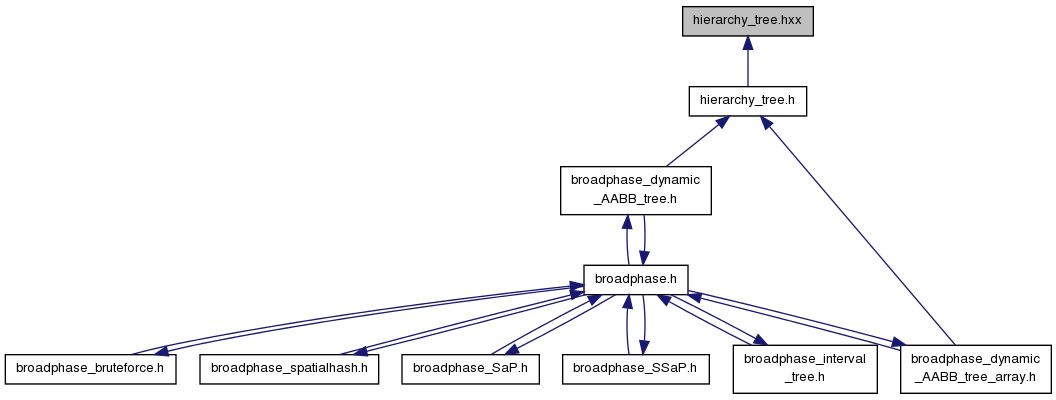 hierarchy_tree.hxx

hierarchy_tree.h

broadphase_dynamic _AABB_tree.h

broadphase.h

broadphase_bruteforce.h

broadphase_spatialhash.h

broadphase_SaP.h

broadphase_SSaP.h

broadphase_interval _tree.h

broadphase_dynamic _AABB_tree_array.h